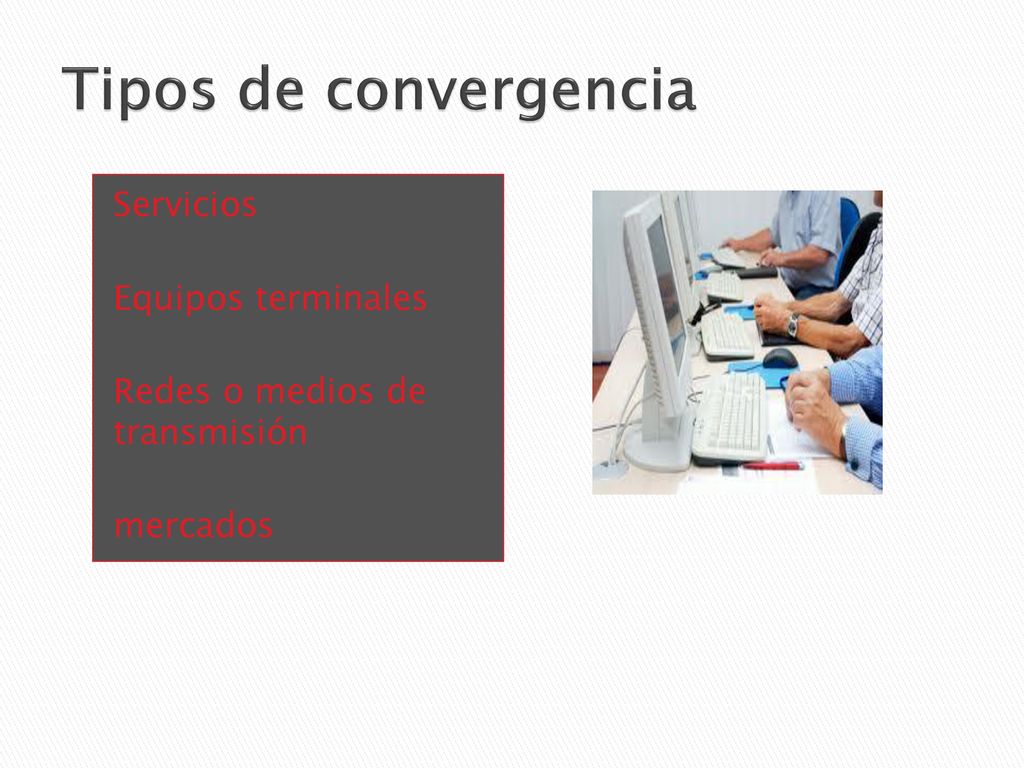 Tipos de convergencia

Servicios

Equipos terminales

Redes o medios de transmisión

mercados